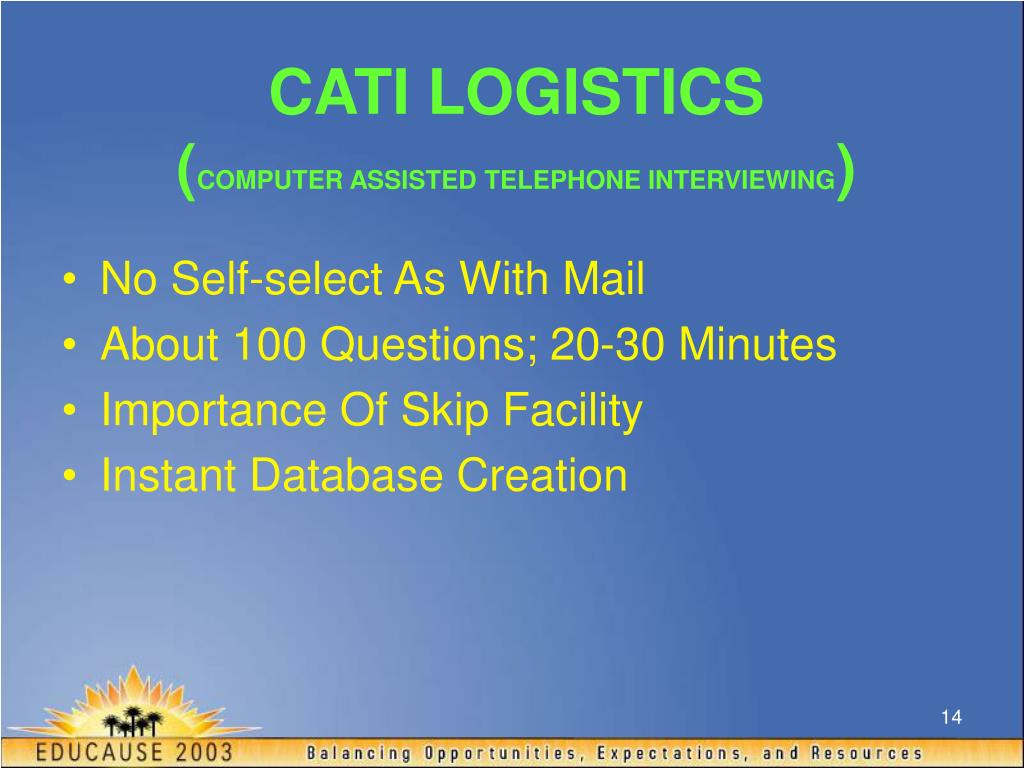 CATI LOGISTICS
(COMPUTER ASSISTED TELEPHONE INTERVIEWING)

• No Self-select As With Mail
• About 100 Questions; 20-30 Minutes
• Importance Of Skip Facility
• Instant Database Creation

14

EDUCAUSE 2003

Balancing Opportunities, Expectations, and Resources